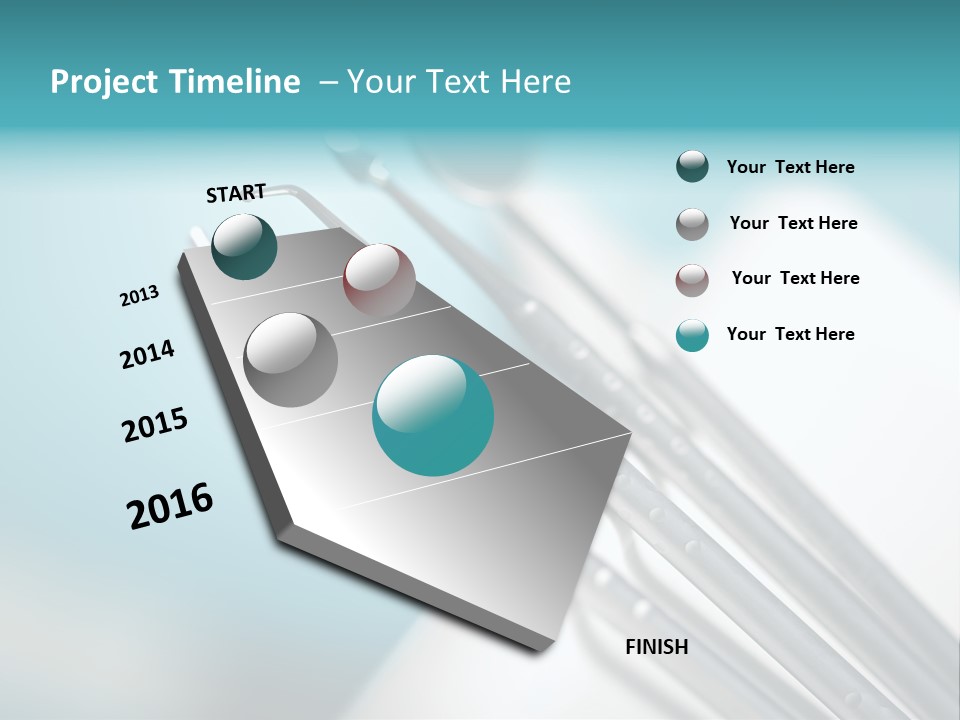 Project Timeline – Your Text Here

START

2013

2014

2015

2016

FINISH

Your Text Here

Your Text Here

Your Text Here

Your Text Here